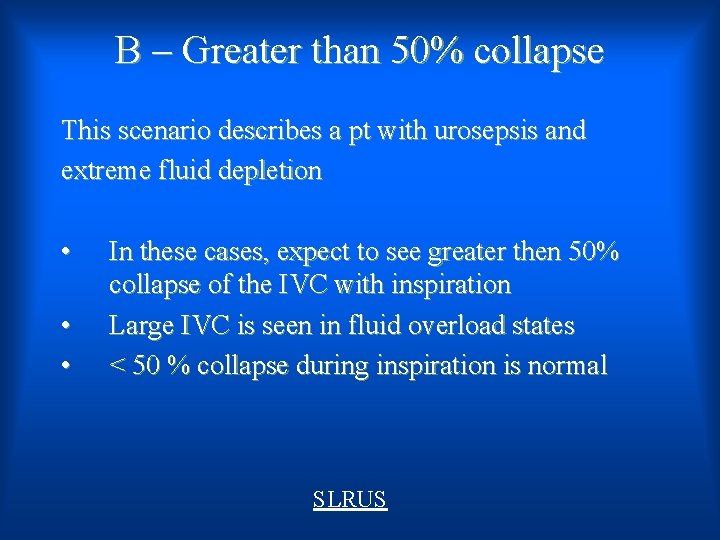 B – Greater than 50% collapse

This scenario describes a pt with urosepsis and extreme fluid depletion

• In these cases, expect to see greater then 50% collapse of the IVC with inspiration
• Large IVC is seen in fluid overload states
• < 50 % collapse during inspiration is normal

SLRUS